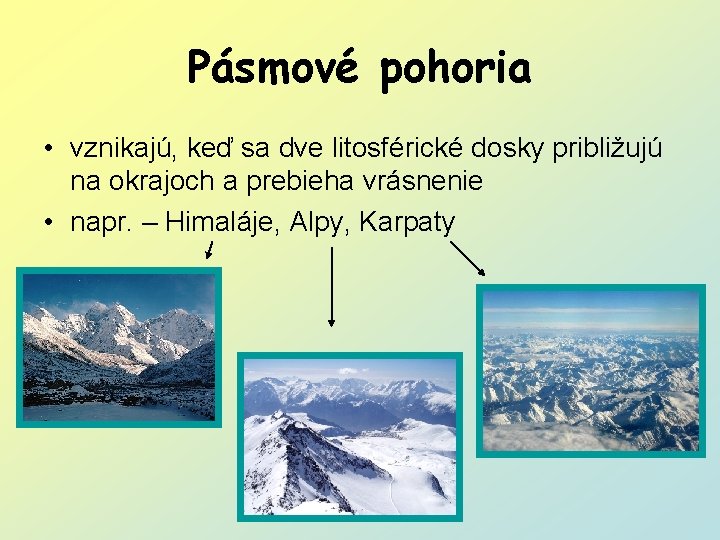 Pásmové pohoria

• vznikajú, keď sa dve litosférické dosky približujú na okrajoch a prebieha vrásnenie
• napr. – Himaláje, Alpy, Karpaty